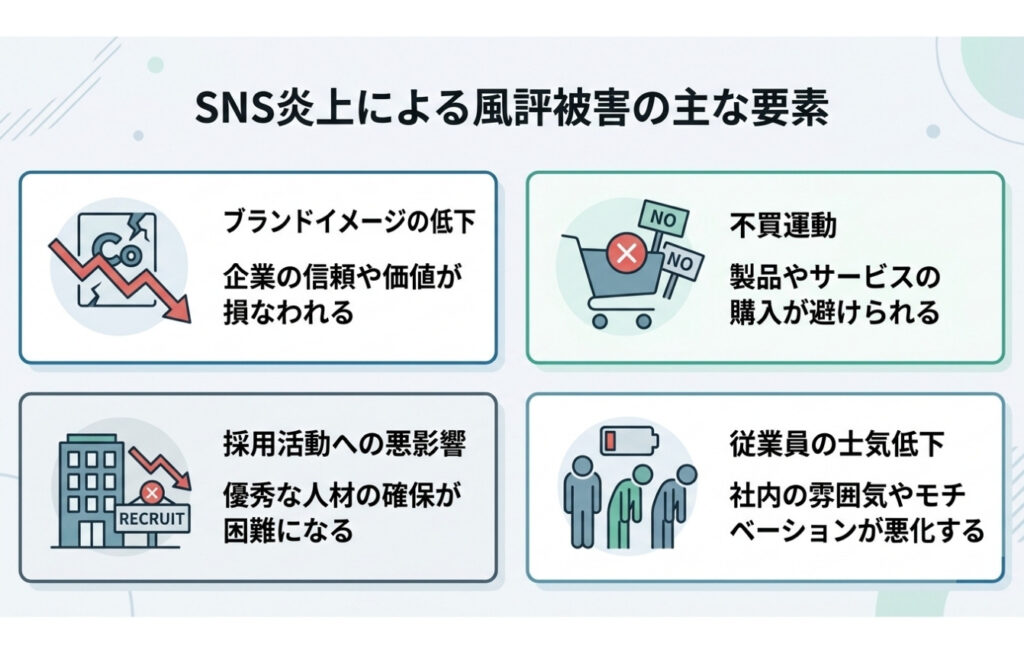 SNS炎上による風評被害の主な要素

Co

ブランドイメージの低下

企業の信頼や価値が損なわれる

NO

NO

不買運動

製品やサービスの購入が避けられる

RECRUIT

採用活動への悪影響

優秀な人材の確保が困難になる

従業員の士気低下

社内の雰囲気やモチベーションが悪化する